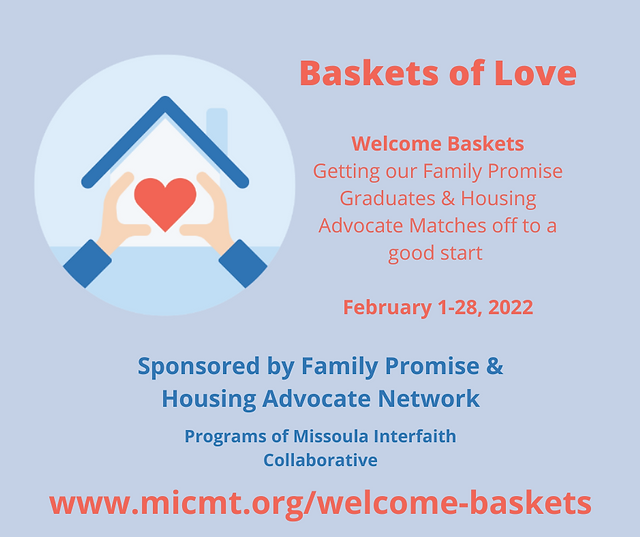 Baskets of Love

Welcome Baskets
Getting our Family Promise Graduates & Housing Advocate Matches off to a good start

February 1-28, 2022

Sponsored by Family Promise & Housing Advocate Network

Programs of Missoula Interfaith Collaborative

www.micmt.org/welcome-baskets